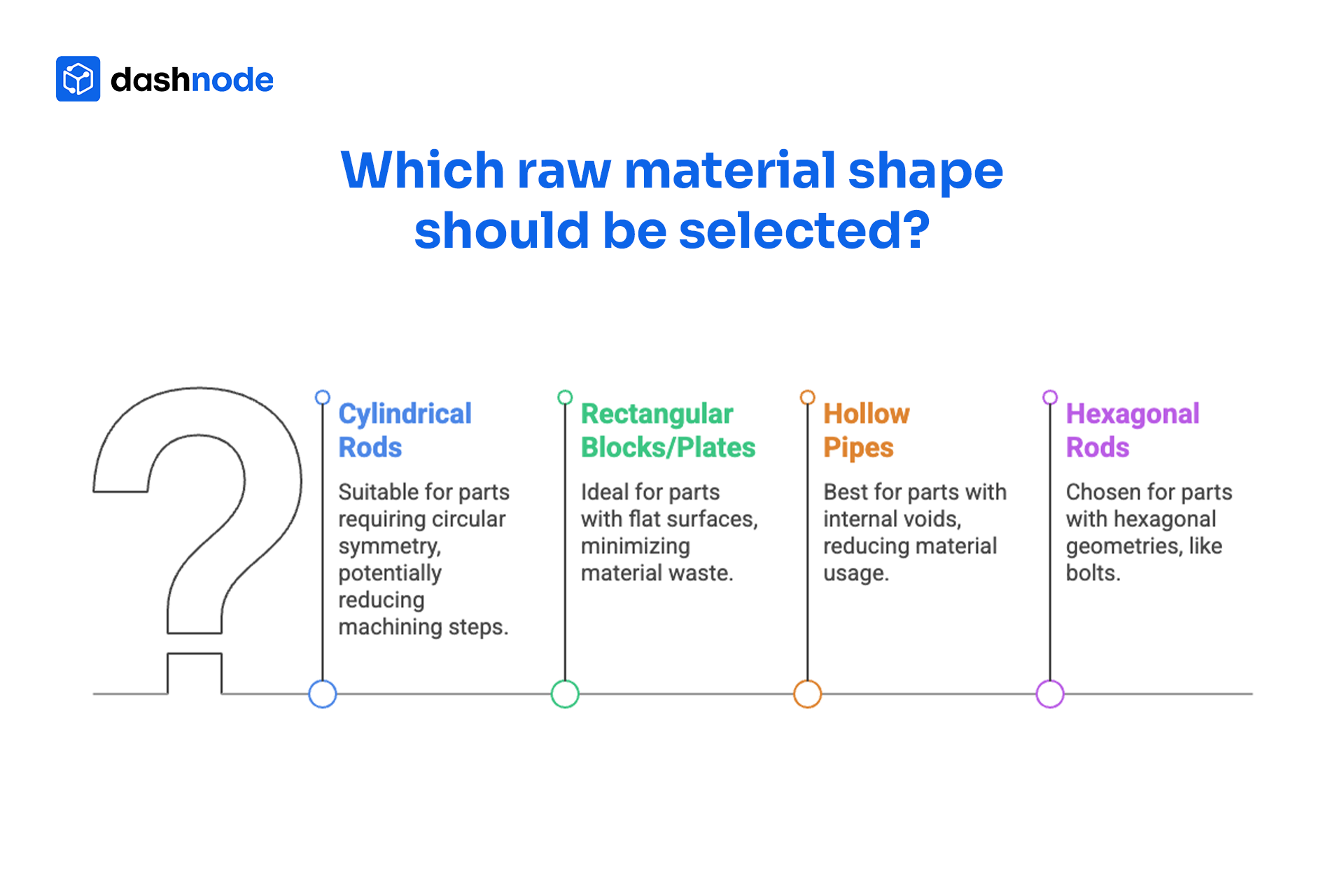 dashnode

Which raw material shape should be selected?

Cylindrical Rods

Suitable for parts requiring circular symmetry, potentially reducing machining steps.

Rectangular Blocks/Plates

Ideal for parts with flat surfaces, minimizing material waste.

Hollow Pipes

Best for parts with internal voids, reducing material usage.

Hexagonal Rods

Chosen for parts with hexagonal geometries, like bolts.